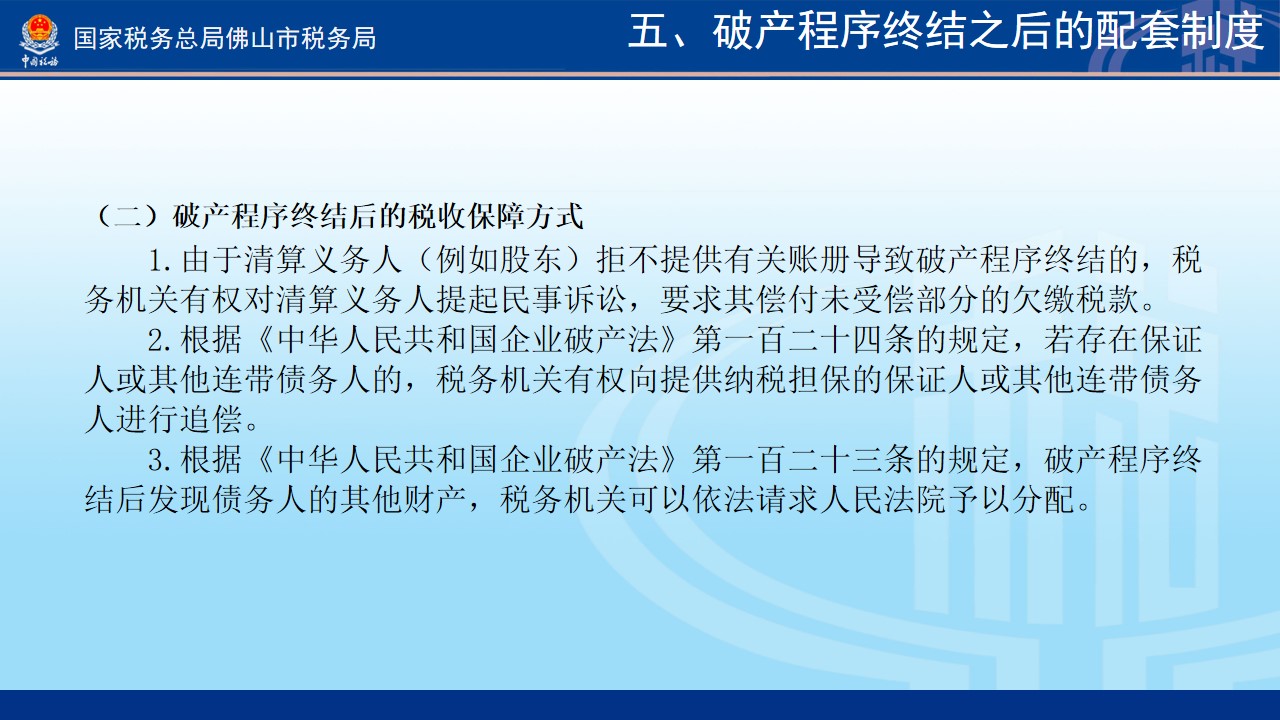 中国税务

国家税务总局佛山市税务局

五、破产程序终结之后的配套制度

（二）破产程序终结后的税收保障方式

1.由于清算义务人（例如股东）拒不提供有关账册导致破产程序终结的，税务机关有权对清算义务人提起民事诉讼，要求其偿付未受偿部分的欠缴税款。

2.根据《中华人民共和国企业破产法》第一百二十四条的规定，若存在保证人或其他连带债务人的，税务机关有权向提供纳税担保的保证人或其他连带债务人进行追偿。

3.根据《中华人民共和国企业破产法》第一百二十三条的规定，破产程序终结后发现债务人的其他财产，税务机关可以依法请求人民法院予以分配。